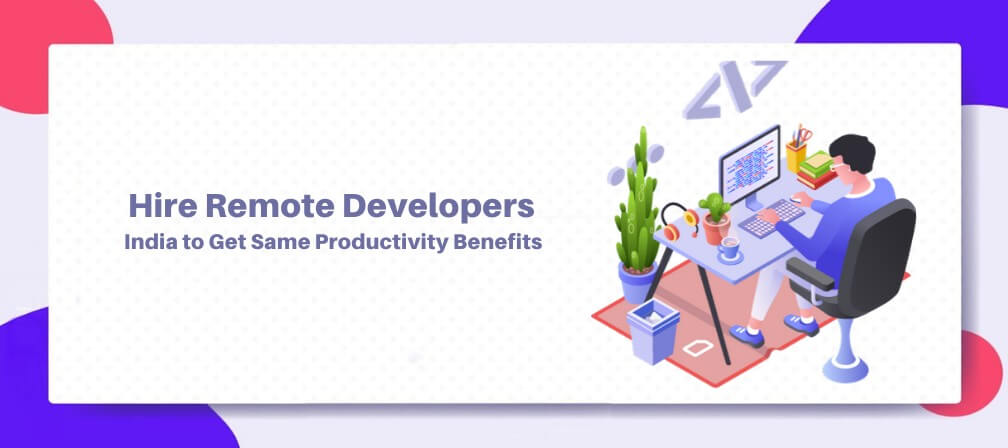 Hire Remote Developers
India to Get Same Productivity Benefits

</>